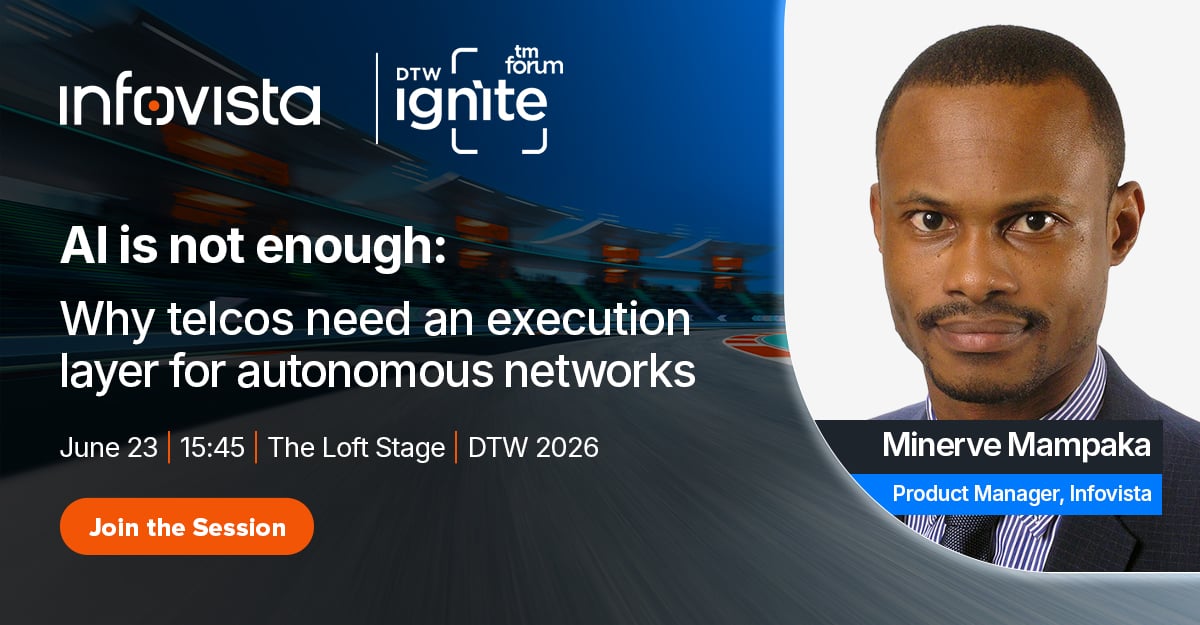 infovista

DTW ignite tm forum

AI is not enough:

Why telcos need an execution layer for autonomous networks

June 23 | 15:45 | The Loft Stage | DTW 2026

Join the Session

Minerve Mampaka

Product Manager, Infovista